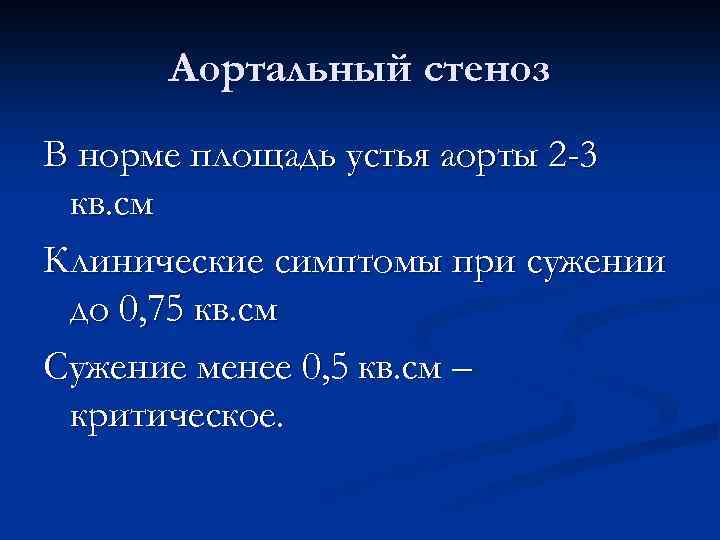 Аортальный стеноз

В норме площадь устья аорты 2-3 кв.см

Клинические симптомы при сужении до 0,75 кв.см

Сужение менее 0,5 кв.см – критическое.